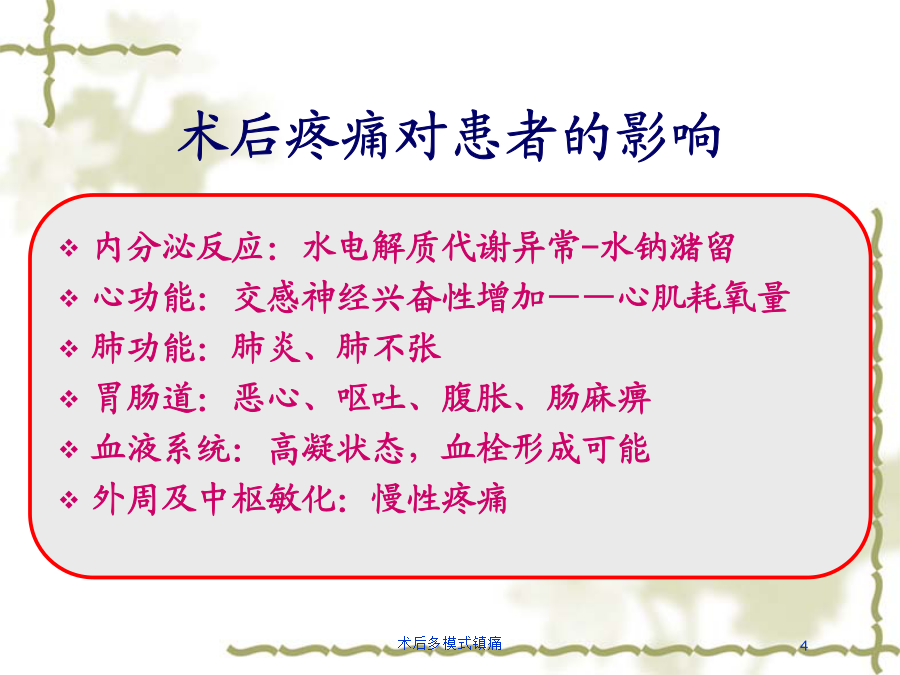 术后疼痛对患者的影响

❖ 内分泌反应：水电解质代谢异常-水钠潴留
❖ 心功能：交感神经兴奋性增加——心肌耗氧量
❖ 肺功能：肺炎、肺不张
❖ 胃肠道：恶心、呕吐、腹胀、肠麻痹
❖ 血液系统：高凝状态，血栓形成可能
❖ 外周及中枢敏化：慢性疼痛

术后多模式镇痛

4